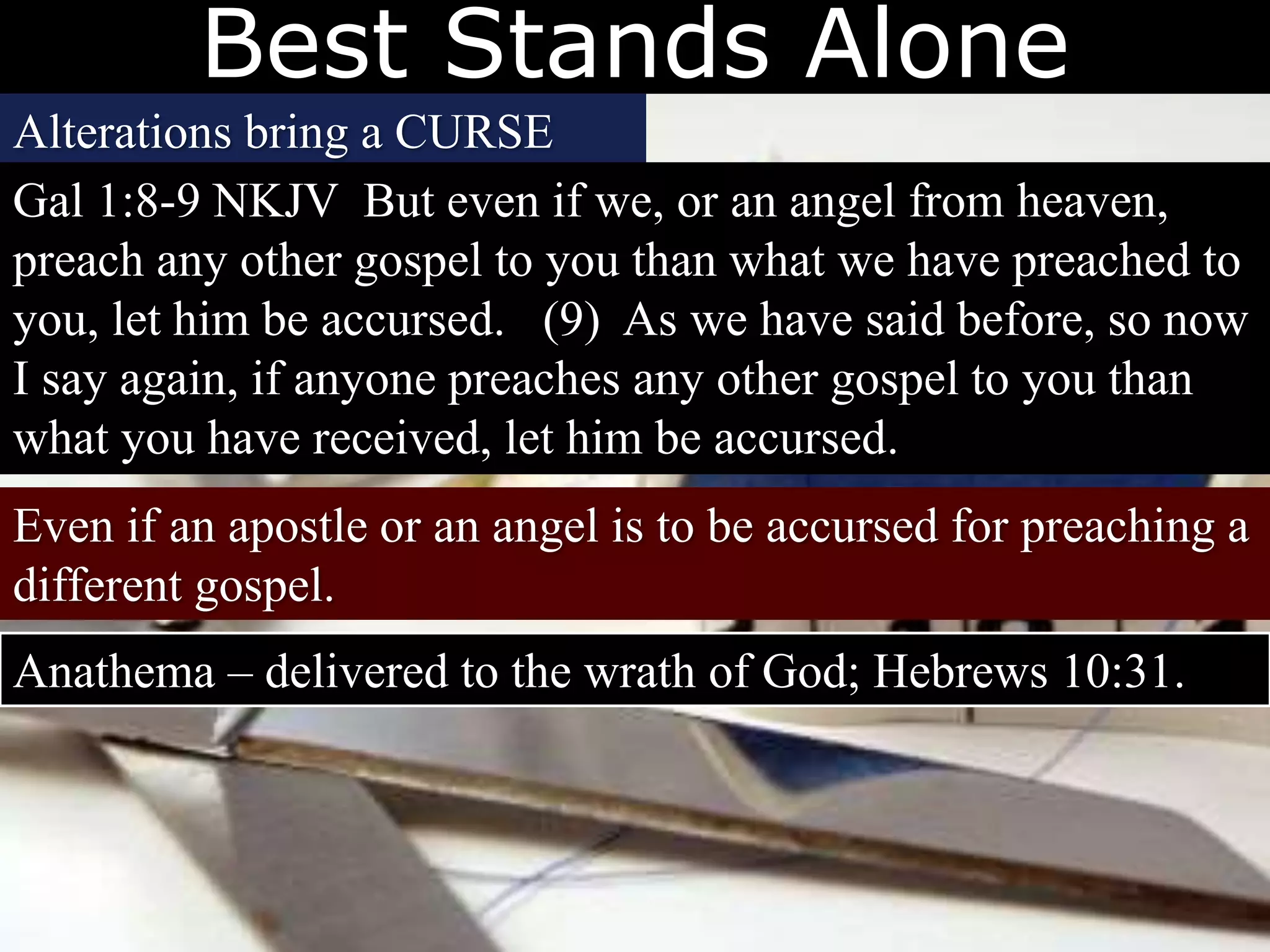 Best Stands Alone

Alterations bring a CURSE

Gal 1:8-9 NKJV But even if we, or an angel from heaven, preach any other gospel to you than what we have preached to you, let him be accursed. (9) As we have said before, so now I say again, if anyone preaches any other gospel to you than what you have received, let him be accursed.

Even if an apostle or an angel is to be accursed for preaching a different gospel.

Anathema – delivered to the wrath of God; Hebrews 10:31.